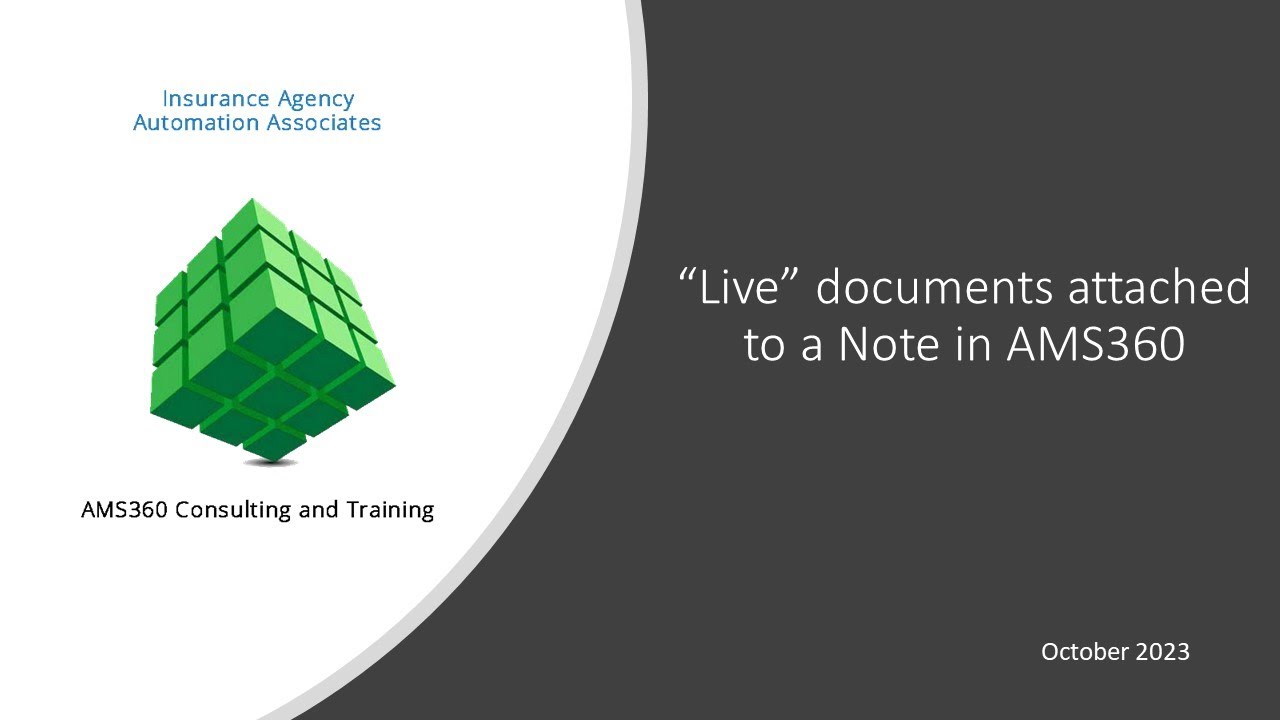 Insurance Agency
Automation Associates

AMS360 Consulting and Training

“Live” documents attached to a Note in AMS360

October 2023